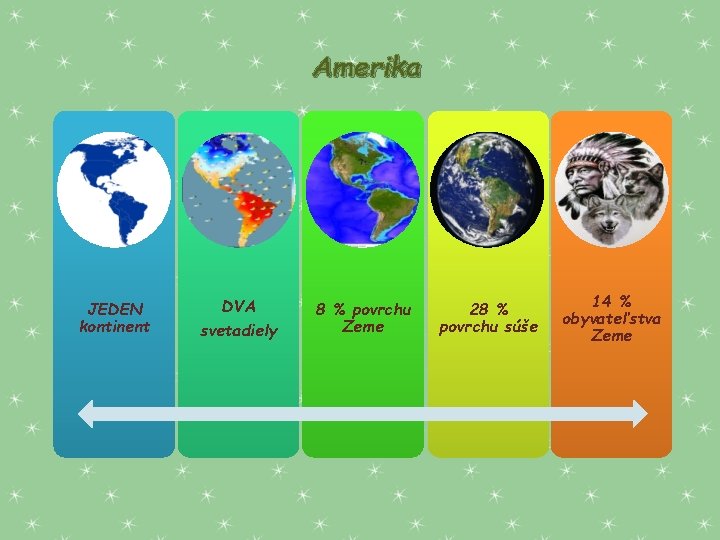 Amerika

JEDEN kontinent

DVA svetadiely

8 % povrchu Zeme

28 % povrchu súše

14 % obyvateľstva Zeme